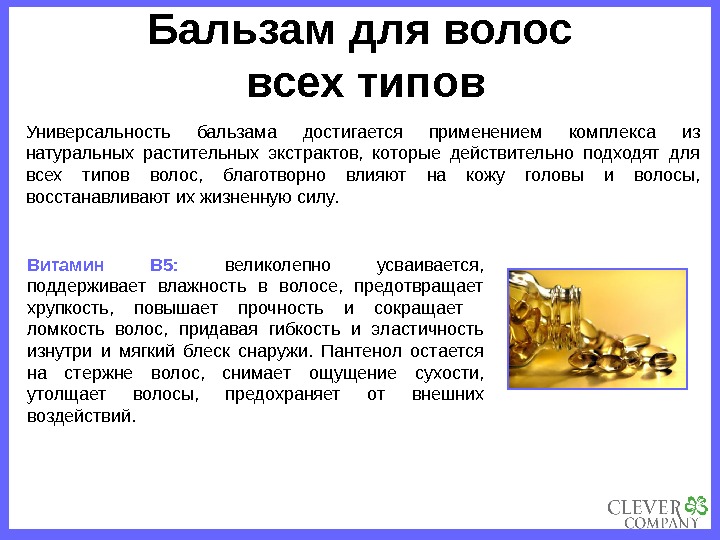 Бальзам для волос всех типов

Универсальность бальзама достигается применением комплекса из натуральных растительных экстрактов, которые действительно подходят для всех типов волос, благотворно влияют на кожу головы и волосы, восстанавливают их жизненную силу.

Витамин В5: великолепно усваивается, поддерживает влажность в волосе, предотвращает хрупкость, повышает прочность и сокращает ломкость волос, придавая гибкость и эластичность изнутри и мягкий блеск снаружи. Пантенол остается на стержне волос, снимает ощущение сухости, утолщает волосы, предохраняет от внешних воздействий.

CLEVER COMPANY